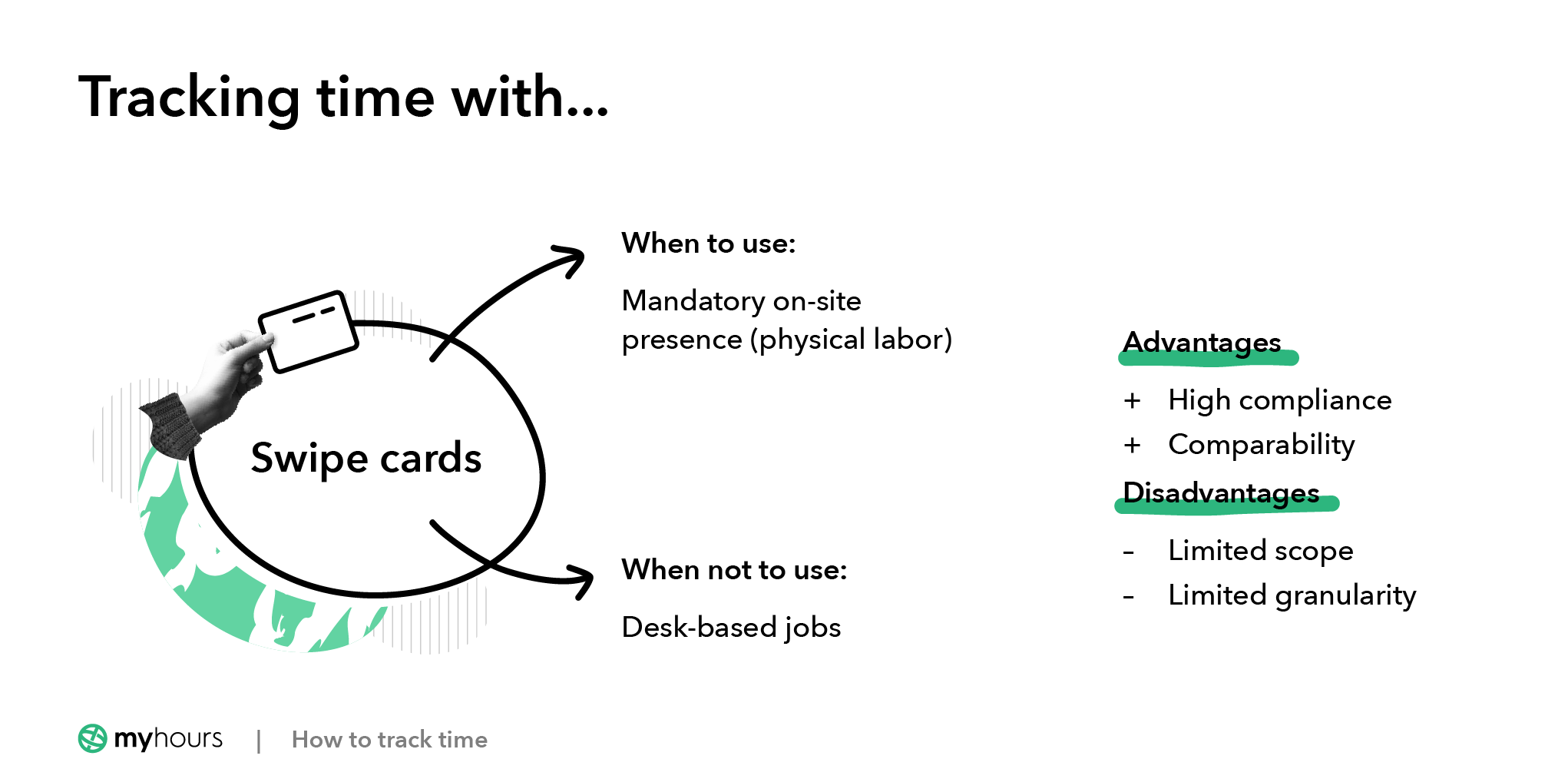 Tracking time with...

Swipe cards

When to use:

Mandatory on-site presence (physical labor)

When not to use:

Desk-based jobs

Advantages

+ High compliance
+ Comparability

Disadvantages

- Limited scope
- Limited granularity

myhours | How to track time